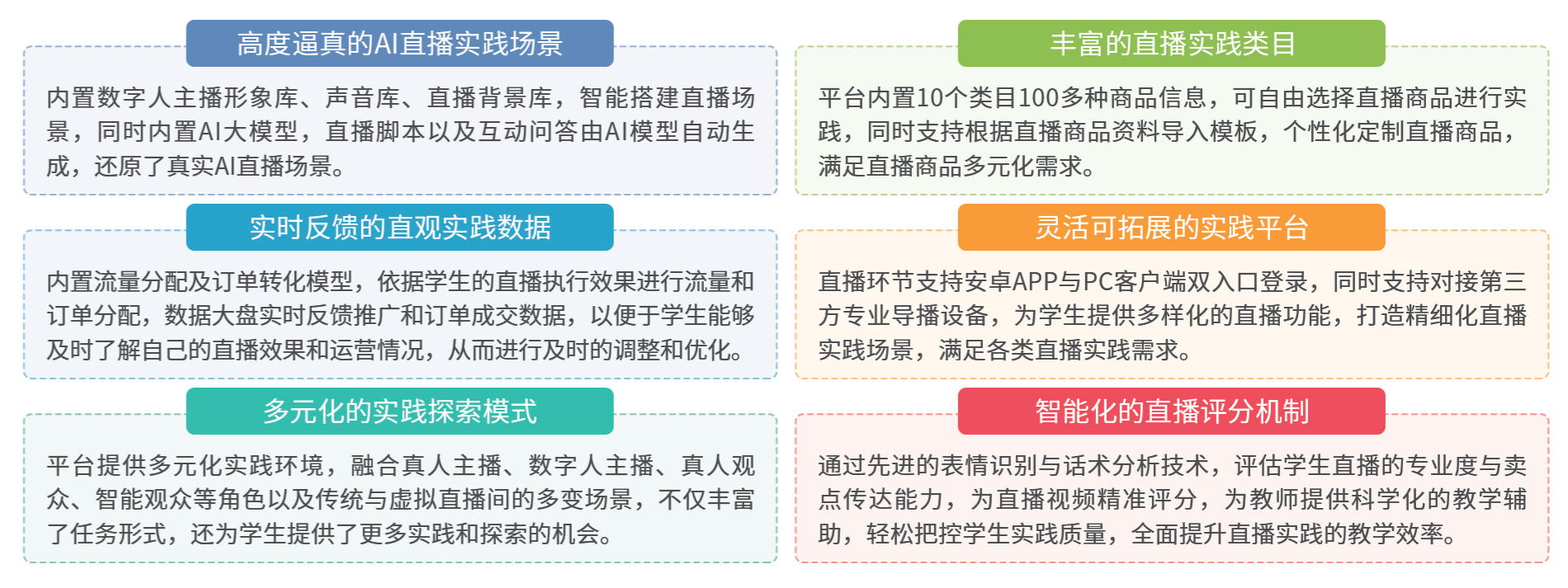 高度逼真的AI直播实践场景

内置数字人主播形象库、声音库、直播背景库，智能搭建直播场景，同时内置AI大模型，直播脚本以及互动问答由AI模型自动生成，还原了真实AI直播场景。

实时反馈的直观实践数据

内置流量分配及订单转化模型，依据学生的直播执行效果进行流量和订单分配，数据大盘实时反馈推广和订单成交数据，以便于学生能够及时了解自己的直播效果和运营情况，从而进行及时的调整和优化。

多元化的实践探索模式

平台提供多元化实践环境，融合真人主播、数字人主播、真人观众、智能观众等角色以及传统与虚拟直播间的多变场景，不仅丰富了任务形式，还为学生提供了更多实践和探索的机会。

丰富的直播实践类目

平台内置10个类目100多种商品信息，可自由选择直播商品进行实践，同时支持根据直播商品资料导入模板，个性化定制直播商品，满足直播商品多元化需求。

灵活可拓展的实践平台

直播环节支持安卓APP与PC客户端双入口登录，同时支持对接第三方专业导播设备，为学生提供多样化的直播功能，打造精细化直播实践场景，满足各类直播实践需求。

智能化的直播评分机制

通过先进的表情识别与话术分析技术，评估学生直播的专业度与卖点传达能力，为直播视频精准评分，为教师提供科学化的教学辅助，轻松把控学生实践质量，全面提升直播实践的教学效率。